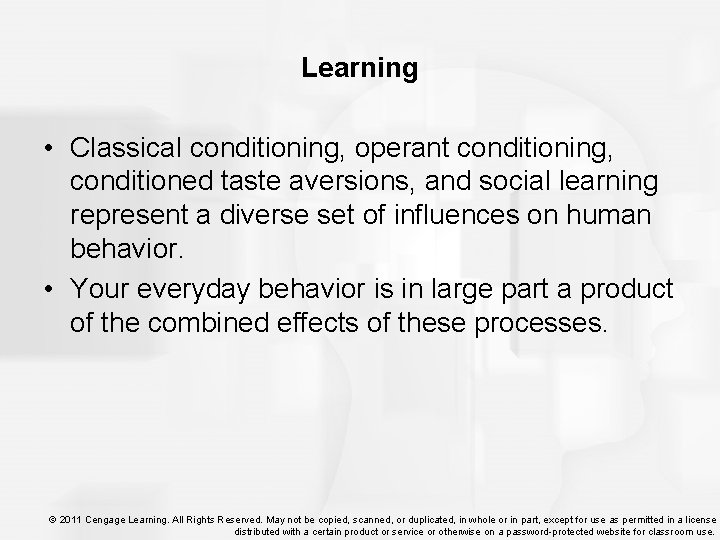 Learning

• Classical conditioning, operant conditioning, conditioned taste aversions, and social learning represent a diverse set of influences on human behavior.

• Your everyday behavior is in large part a product of the combined effects of these processes.

© 2011 Cengage Learning. All Rights Reserved. May not be copied, scanned, or duplicated, in whole or in part, except for use as permitted in a license distributed with a certain product or service or otherwise on a password-protected website for classroom use.